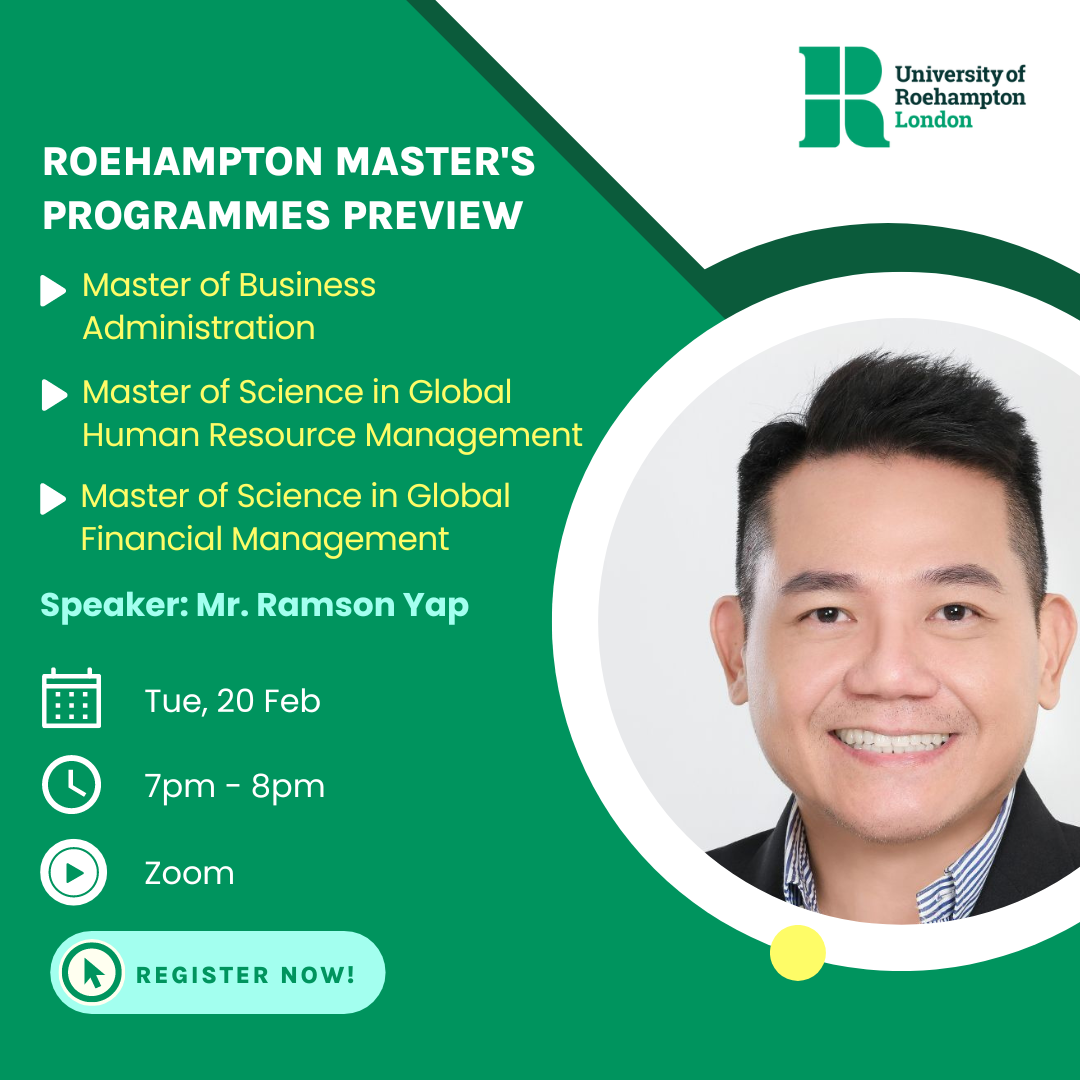 University of Roehampton London

ROEHAMPTON MASTER'S PROGRAMMES PREVIEW

Master of Business Administration

Master of Science in Global Human Resource Management

Master of Science in Global Financial Management

Speaker: Mr. Ramson Yap

Tue, 20 Feb

7pm - 8pm

Zoom

REGISTER NOW!